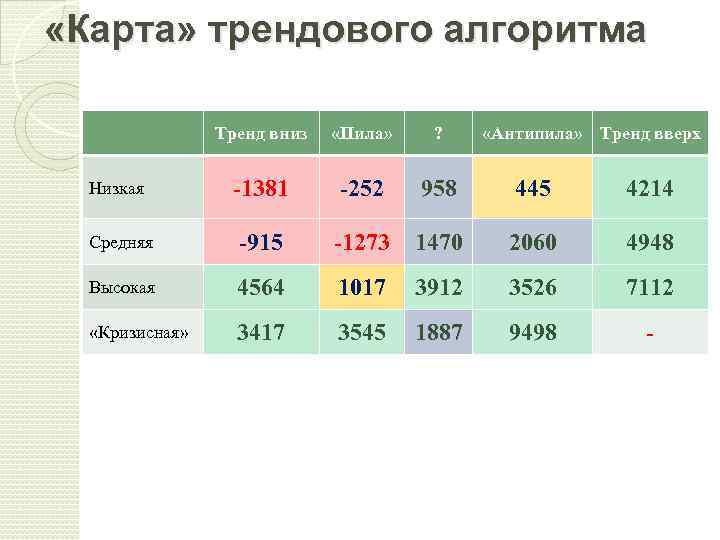 «Карта» трендового алгоритма

|  | Тренд вниз | «Пила» | ? | «Антипила» | Тренд вверх |
|---|---|---|---|---|---|
| Низкая | -1381 | -252 | 958 | 445 | 4214 |
| Средняя | -915 | -1273 | 1470 | 2060 | 4948 |
| Высокая | 4564 | 1017 | 3912 | 3526 | 7112 |
| «Кризисная» | 3417 | 3545 | 1887 | 9498 | - |